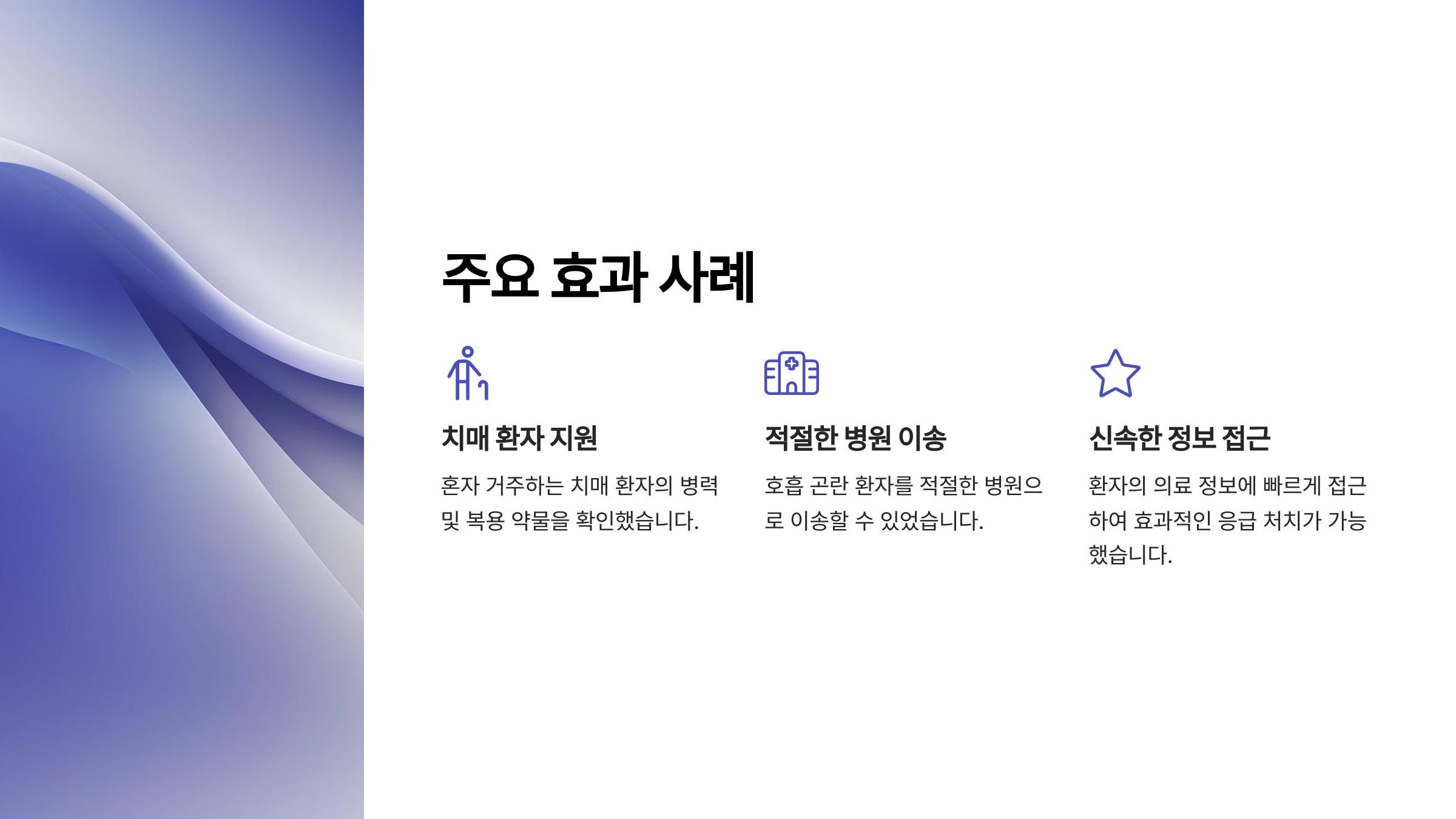 주요 효과 사례

치매 환자 지원

혼자 거주하는 치매 환자의 병력 및 복용 약물을 확인했습니다.

적절한 병원 이송

호흡 곤란 환자를 적절한 병원으로 이송할 수 있었습니다.

신속한 정보 접근

환자의 의료 정보에 빠르게 접근하여 효과적인 응급 처치가 가능했습니다.